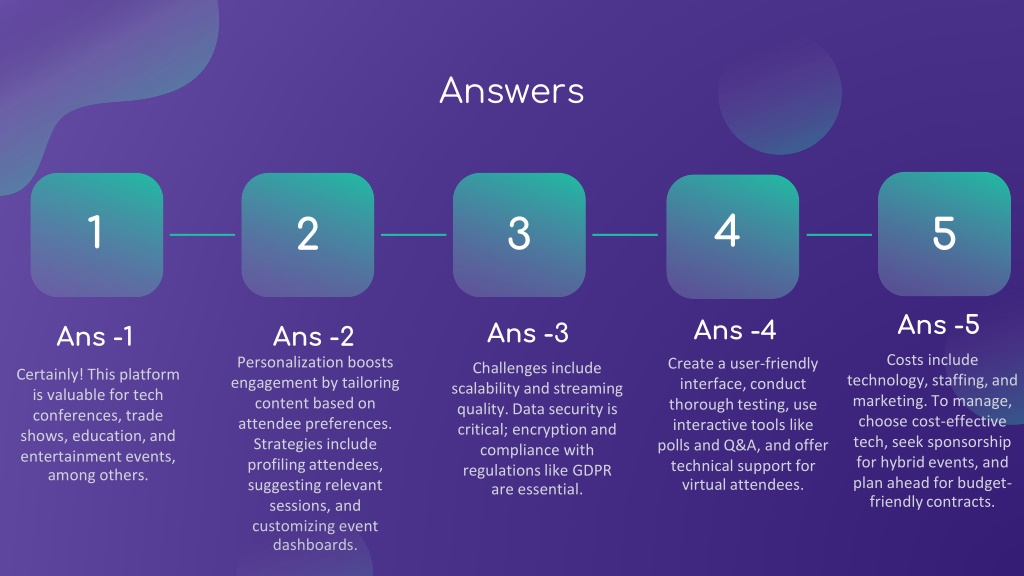 Answers

1

2

3

4

5

Ans -1

Certainly! This platform is valuable for tech conferences, trade shows, education, and entertainment events, among others.

Ans -2

Personalization boosts engagement by tailoring content based on attendee preferences. Strategies include profiling attendees, suggesting relevant sessions, and customizing event dashboards.

Ans -3

Challenges include scalability and streaming quality. Data security is critical; encryption and compliance with regulations like GDPR are essential.

Ans -4

Create a user-friendly interface, conduct thorough testing, use interactive tools like polls and Q&A, and offer technical support for virtual attendees.

Ans -5

Costs include technology, staffing, and marketing. To manage, choose cost-effective tech, seek sponsorship for hybrid events, and plan ahead for budget-friendly contracts.